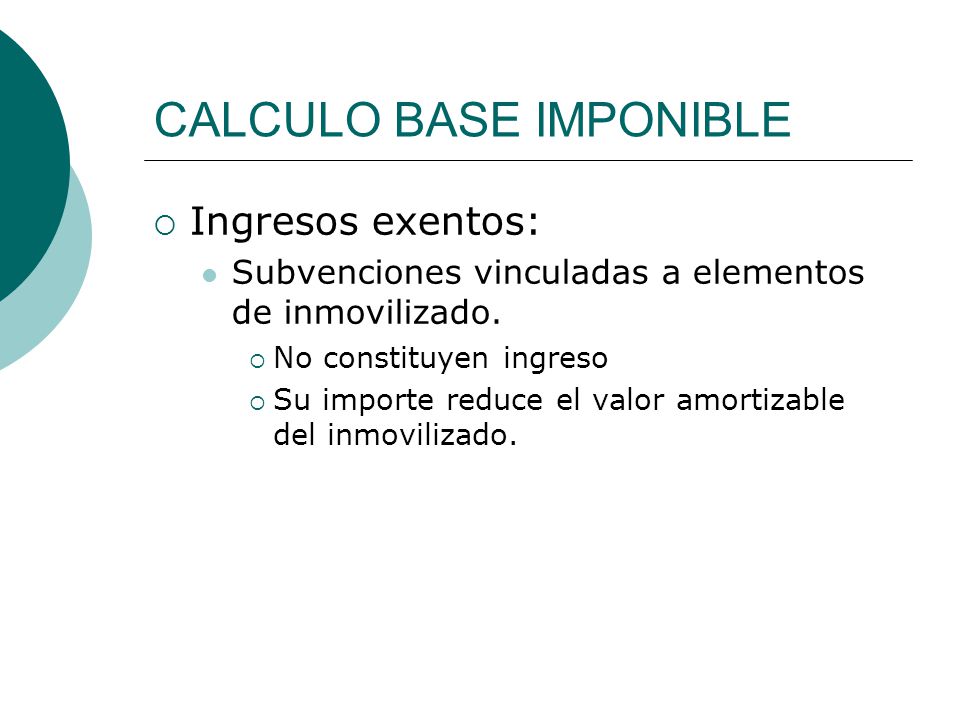 CALCULO BASE IMPONIBLE

Ingresos exentos:

Subvenciones vinculadas a elementos de inmovilizado.

No constituyen ingreso

Su importe reduce el valor amortizable del inmovilizado.